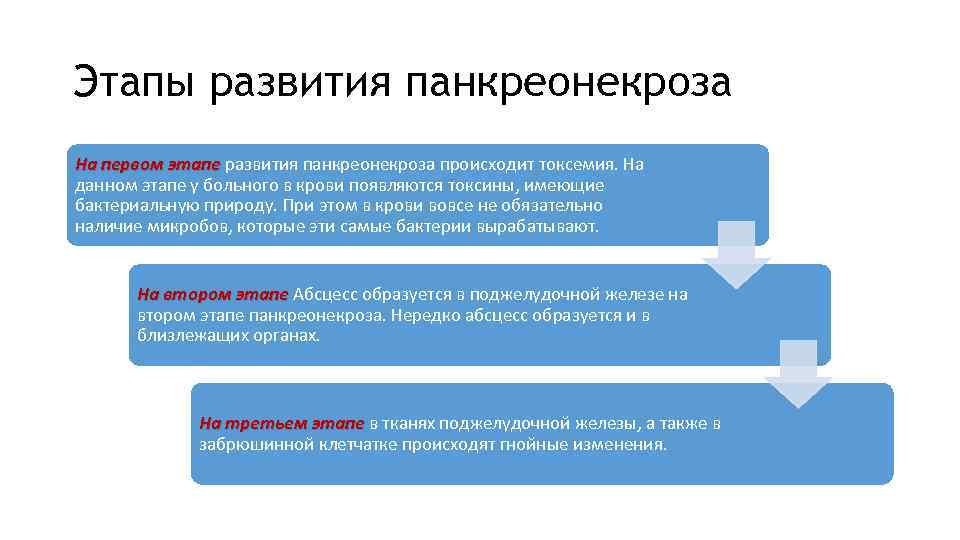 Этапы развития панкреонекроза

На первом этапе развития панкреонекроза происходит токсемия. На данном этапе у больного в крови появляются токсины, имеющие бактериальную природу. При этом в крови вовсе не обязательно наличие микробов, которые эти самые бактерии вырабатывают.

На втором этапе Абсцесс образуется в поджелудочной железе на втором этапе панкреонекроза. Нередко абсцесс образуется и в близлежащих органах.

На третьем этапе в тканях поджелудочной железы, а также в забрюшинной клетчатке происходят гнойные изменения.